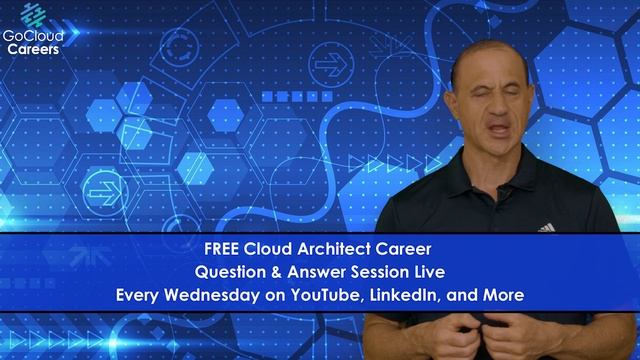 GoCloud Careers

FREE Cloud Architect Career
Question & Answer Session Live
Every Wednesday on YouTube, LinkedIn, and More